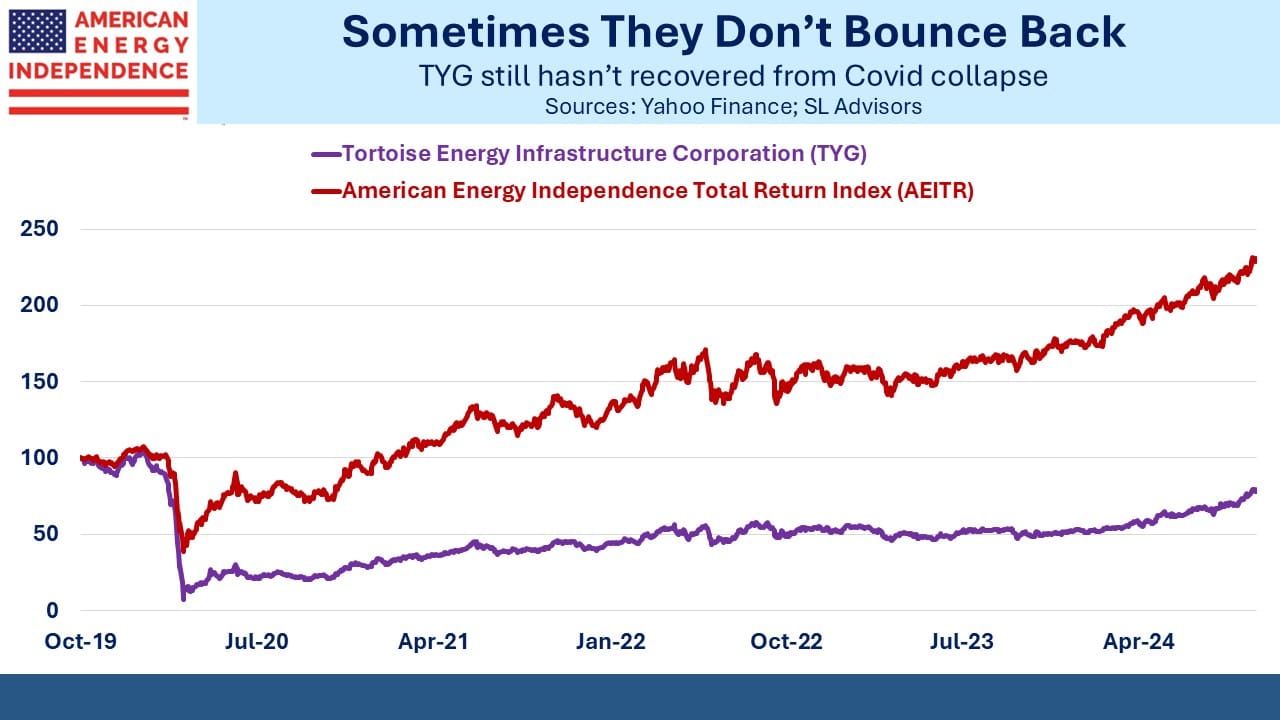 AMERICAN ENERGY INDEPENDENCE

Sometimes They Don't Bounce Back

TYG still hasn't recovered from Covid collapse

Sources: Yahoo Finance; SL Advisors

Tortoise Energy Infrastructure Corporation (TYG)

American Energy Independence Total Return Index (AEITR)

250
200
150
100
50
0

Oct-19 Jul-20 Apr-21 Jan-22 Oct-22 Jul-23 Apr-24